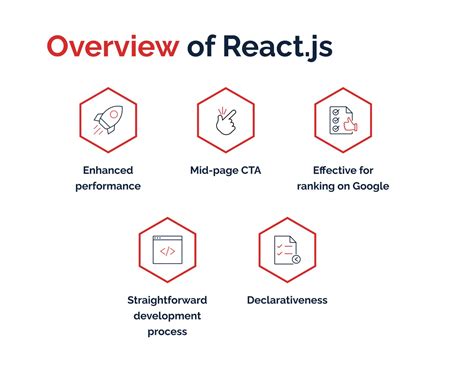 Overview of React.js

Enhanced performance

Mid-page CTA

Effective for ranking on Google

</>

Straightforward development process

Declarativeness